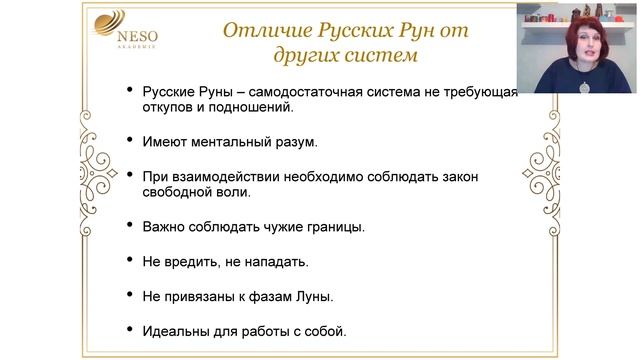 NESO
AKADEMIE

Отличие Русских Рун от других систем

• Русские Руны – самодостаточная система не требующая откупов и подношений.

• Имеют ментальный разум.

• При взаимодействии необходимо соблюдать закон свободной воли.

• Важно соблюдать чужие границы.

• Не вредить, не нападать.

• Не привязаны к фазам Луны.

• Идеальны для работы с собой.